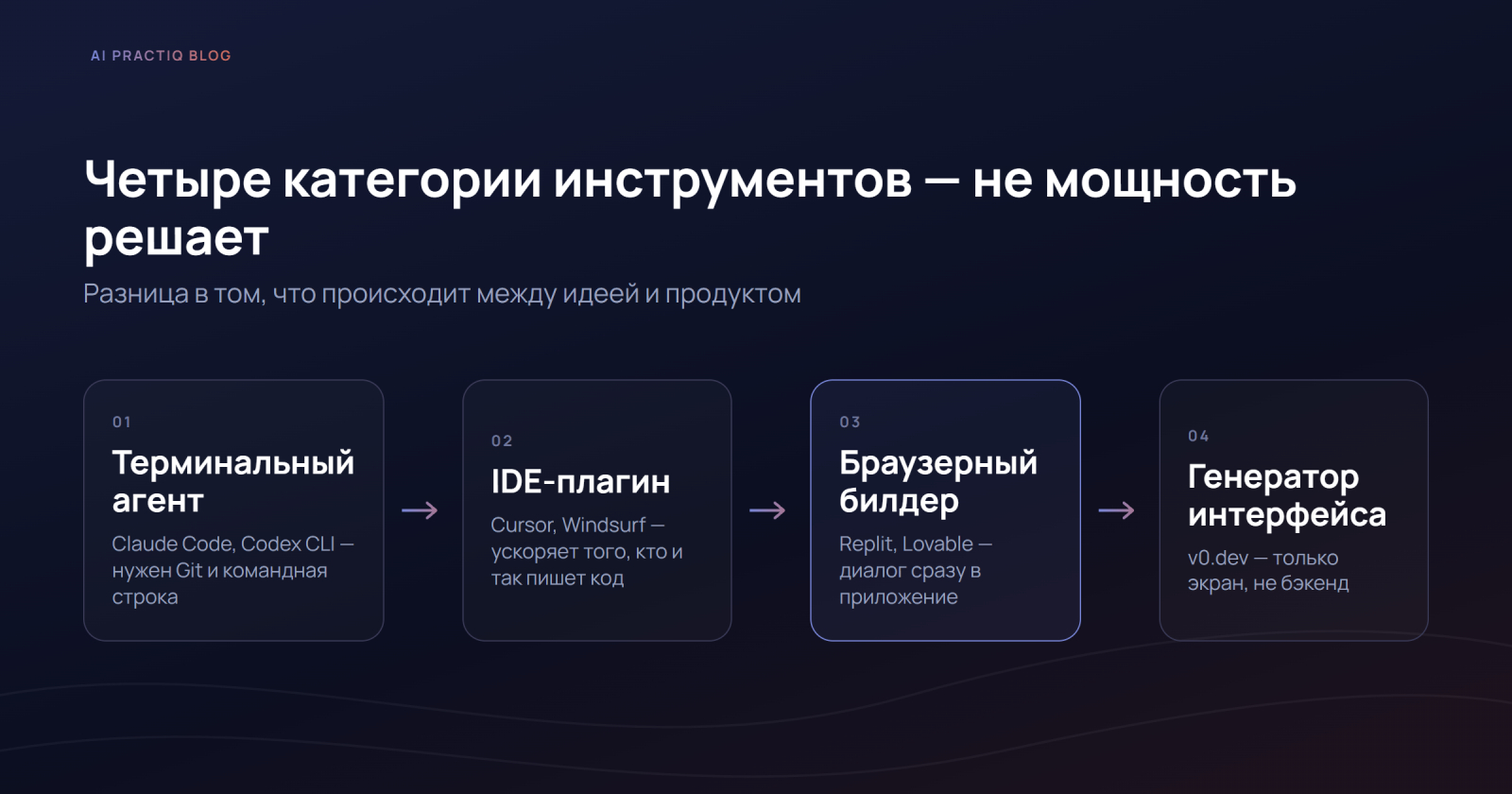 AI PRACTIQ BLOG

Четыре категории инструментов — не мощность решает

Разница в том, что происходит между идеей и продуктом

01
Терминальный агент
Claude Code, Codex CLI — нужен Git и командная строка

→

02
IDE-плагин
Cursor, Windsurf — ускоряет того, кто и так пишет код

→

03
Браузерный билдер
Replit, Lovable — диалог сразу в приложение

→

04
Генератор интерфейса
v0.dev — только экран, не бэкенд